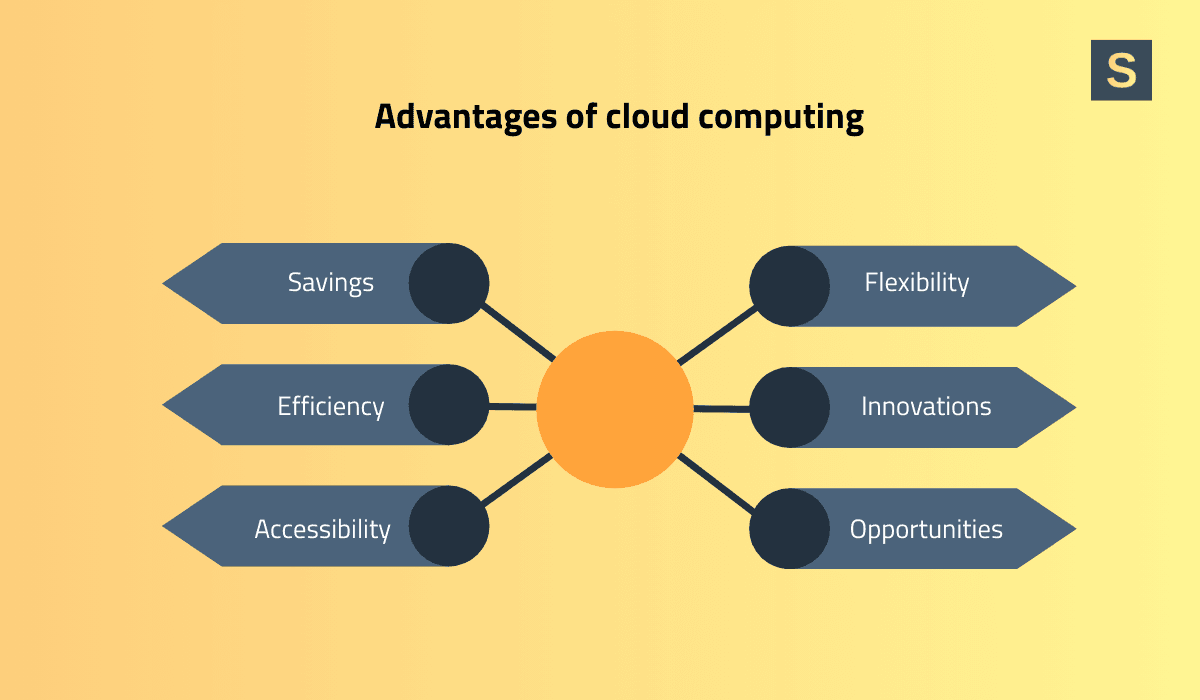 S

Advantages of cloud computing

Savings

Efficiency

Accessibility

Flexibility

Innovations

Opportunities